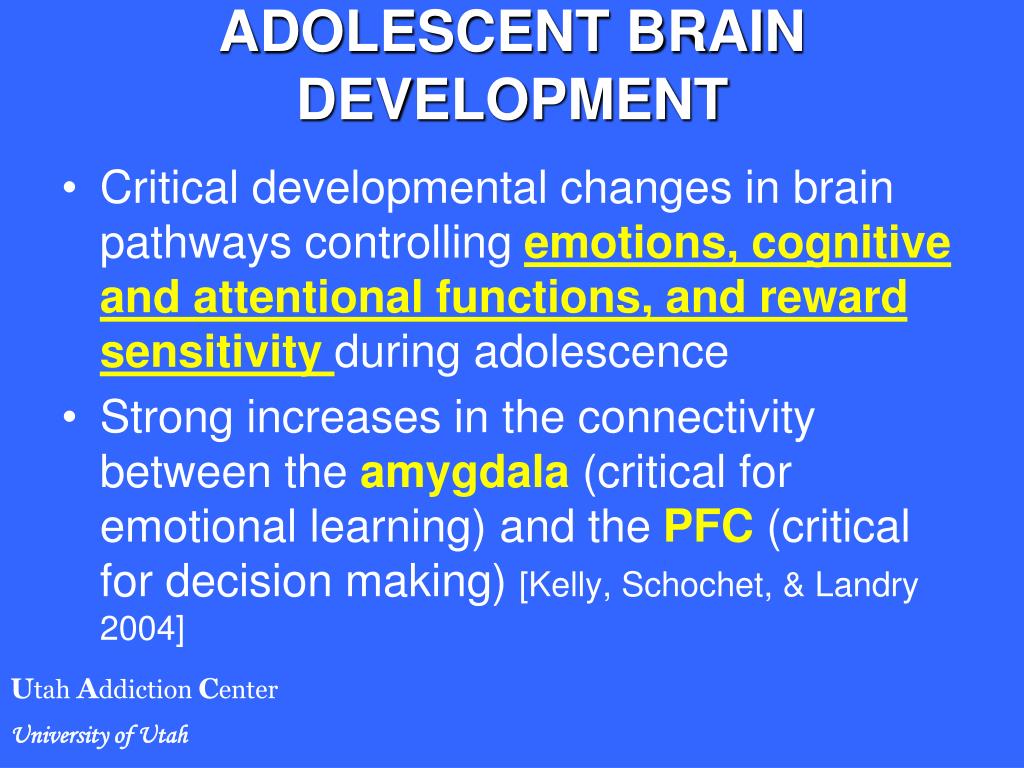 ADOLESCENT BRAIN DEVELOPMENT

• Critical developmental changes in brain pathways controlling emotions, cognitive and attentional functions, and reward sensitivity during adolescence

• Strong increases in the connectivity between the amygdala (critical for emotional learning) and the PFC (critical for decision making) [Kelly, Schochet, & Landry 2004]

Utah Addiction Center
University of Utah